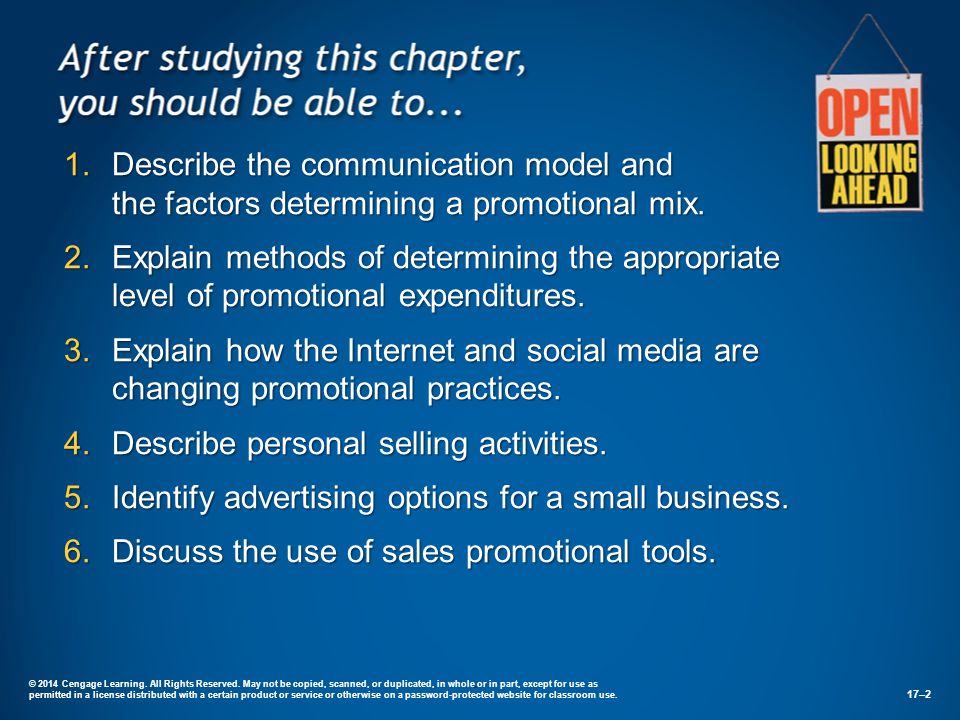 After studying this chapter, you should be able to...

OPEN
LOOKING AHEAD

1. Describe the communication model and the factors determining a promotional mix.
2. Explain methods of determining the appropriate level of promotional expenditures.
3. Explain how the Internet and social media are changing promotional practices.
4. Describe personal selling activities.
5. Identify advertising options for a small business.
6. Discuss the use of sales promotional tools.

© 2014 Cengage Learning. All Rights Reserved. May not be copied, scanned, or duplicated, in whole or in part, except for use as permitted in a license distributed with a certain product or service or otherwise on a password-protected website for classroom use.

17–2